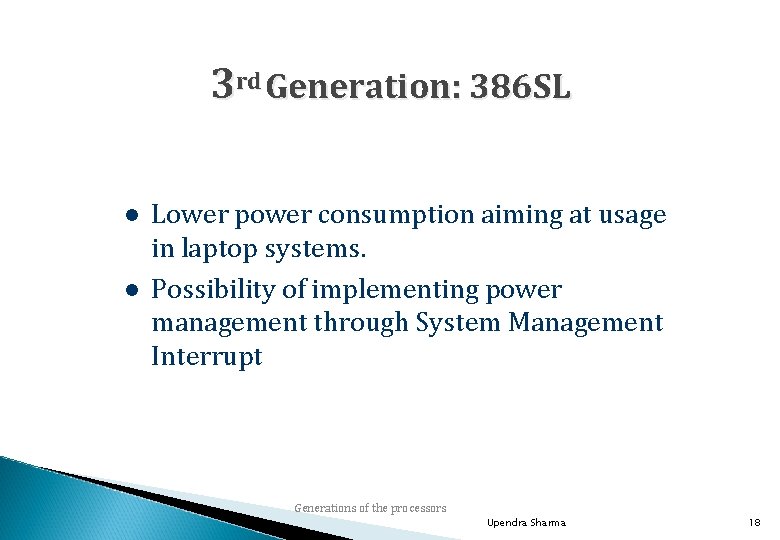 3rd Generation: 386SL

● Lower power consumption aiming at usage in laptop systems.
● Possibility of implementing power management through System Management Interrupt

Generations of the processors

Upendra Sharma

18